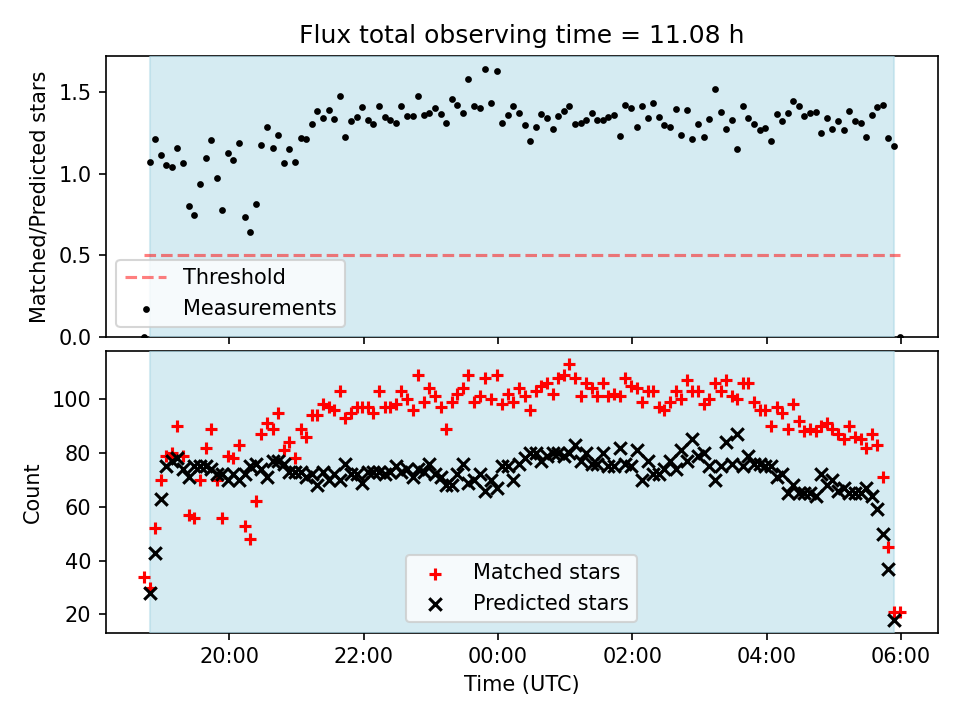 Flux total observing time = 11.08 h

Matched/Predicted stars

1.5
1.0
0.5
0.0

Threshold
Measurements

Count

100
80
60
40
20

Matched stars
Predicted stars

20:00
22:00
00:00
02:00
04:00
06:00

Time (UTC)